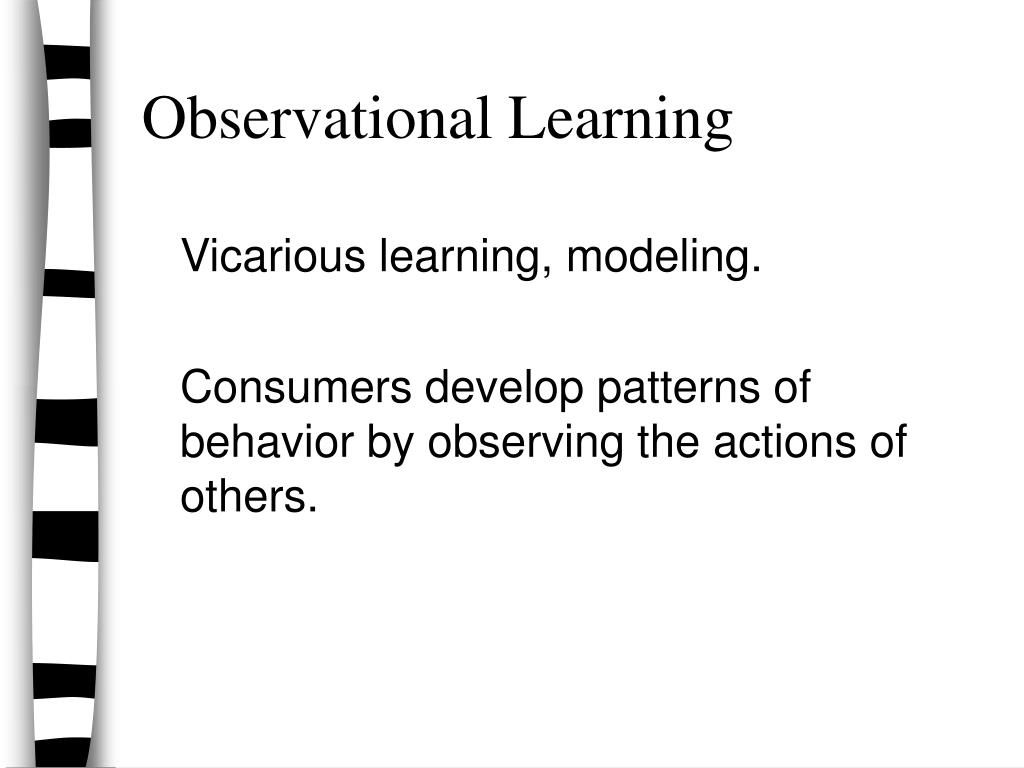 Observational Learning

Vicarious learning, modeling.

Consumers develop patterns of behavior by observing the actions of others.